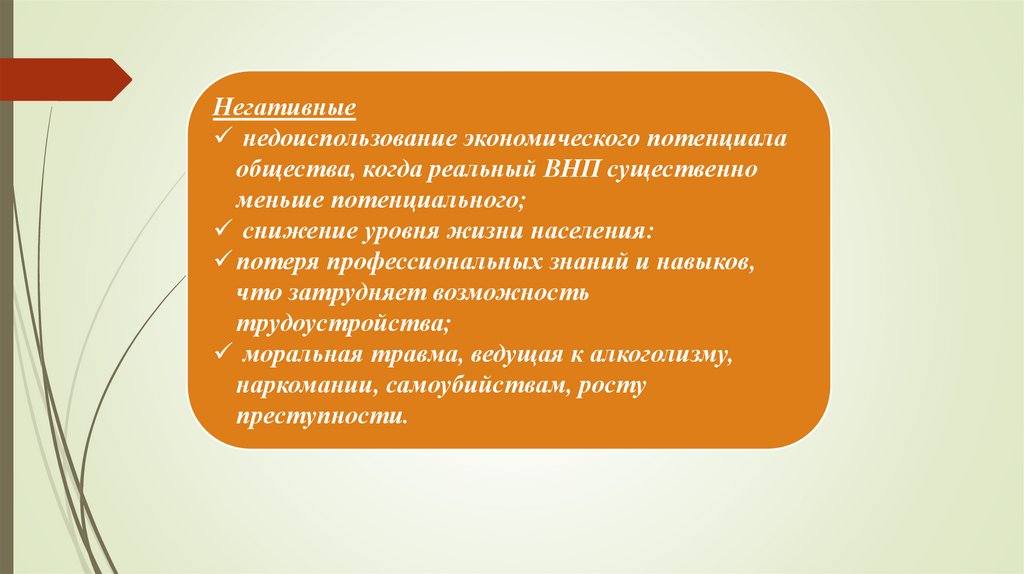 Негативные
✓ недоиспользование экономического потенциала общества, когда реальный ВНП существенно меньше потенциального;
✓ снижение уровня жизни населения:
✓ потеря профессиональных знаний и навыков, что затрудняет возможность трудоустройства;
✓ моральная травма, ведущая к алкоголизму, наркомании, самоубийствам, росту преступности.